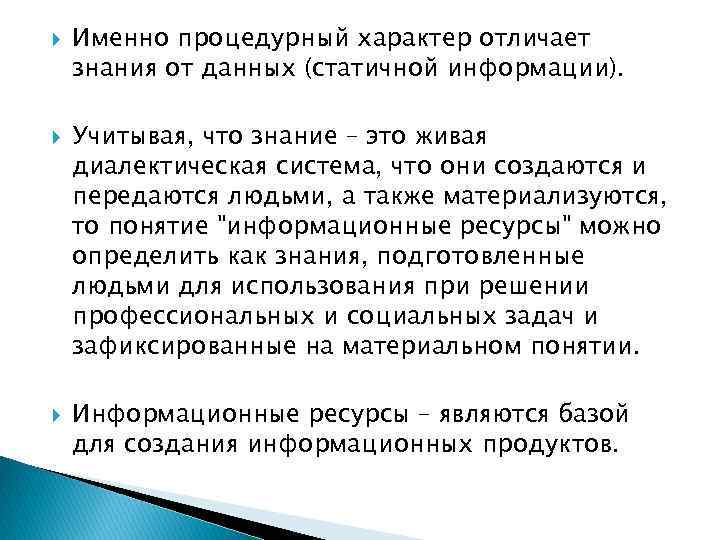 Именно процедурный характер отличает знания от данных (статичной информации).

Учитывая, что знание – это живая диалектическая система, что они создаются и передаются людьми, а также материализуются, то понятие "информационные ресурсы" можно определить как знания, подготовленные людьми для использования при решении профессиональных и социальных задач и зафиксированные на материальном понятии.

Информационные ресурсы – являются базой для создания информационных продуктов.